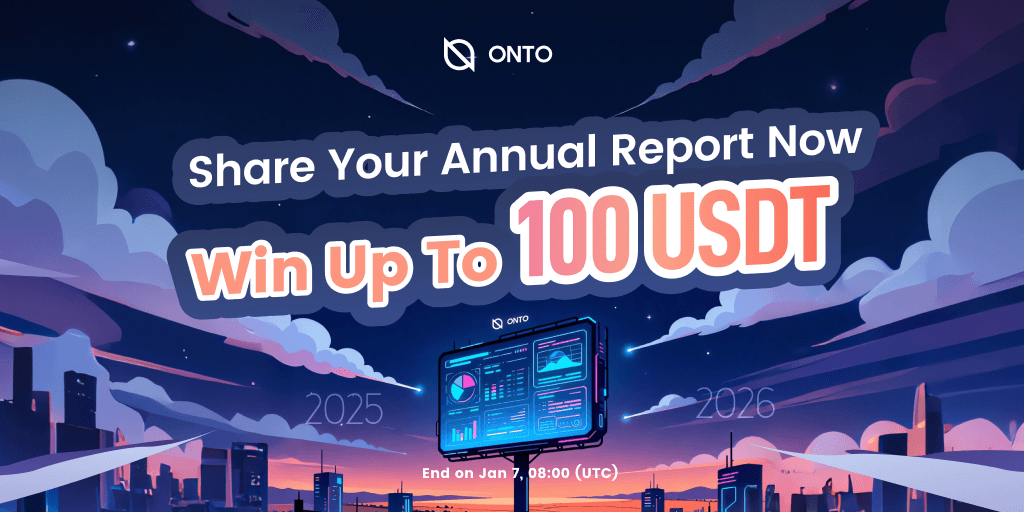 ONTO

Share Your Annual Report Now

Win Up To 100 USDT

ONTO

2025

2026

End on Jan 7, 08:00 (UTC)